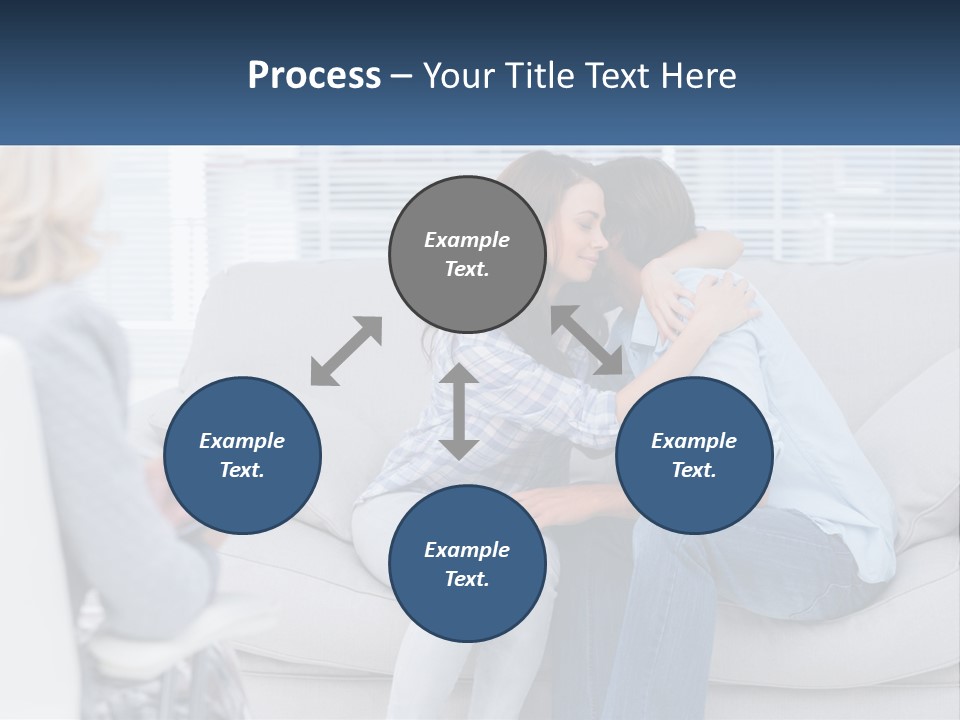 Process – Your Title Text Here

Example Text.

Example Text.

Example Text.

Example Text.